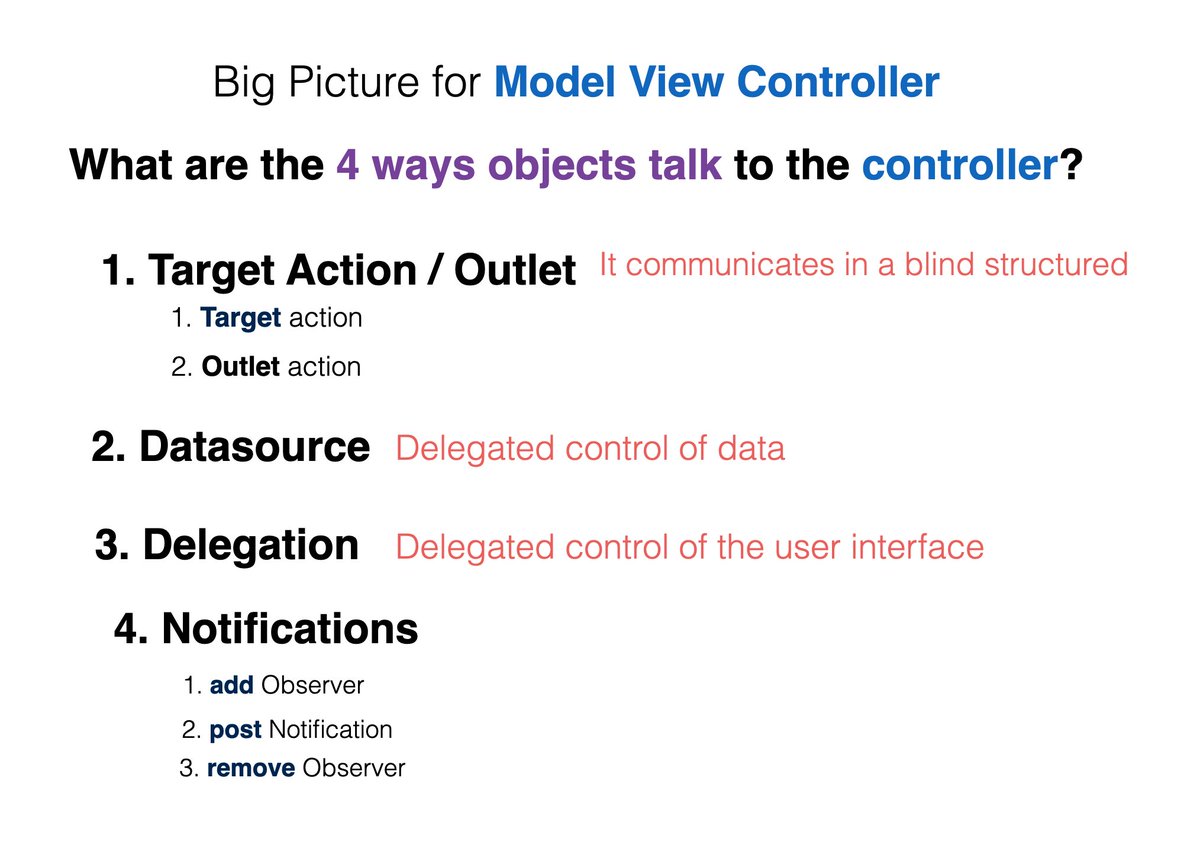 Big Picture for Model View Controller

What are the 4 ways objects talk to the controller?

1. Target Action / Outlet It communicates in a blind structured

1. Target action

2. Outlet action

2. Datasource Delegated control of data

3. Delegation Delegated control of the user interface

4. Notifications

1. add Observer

2. post Notification

3. remove Observer